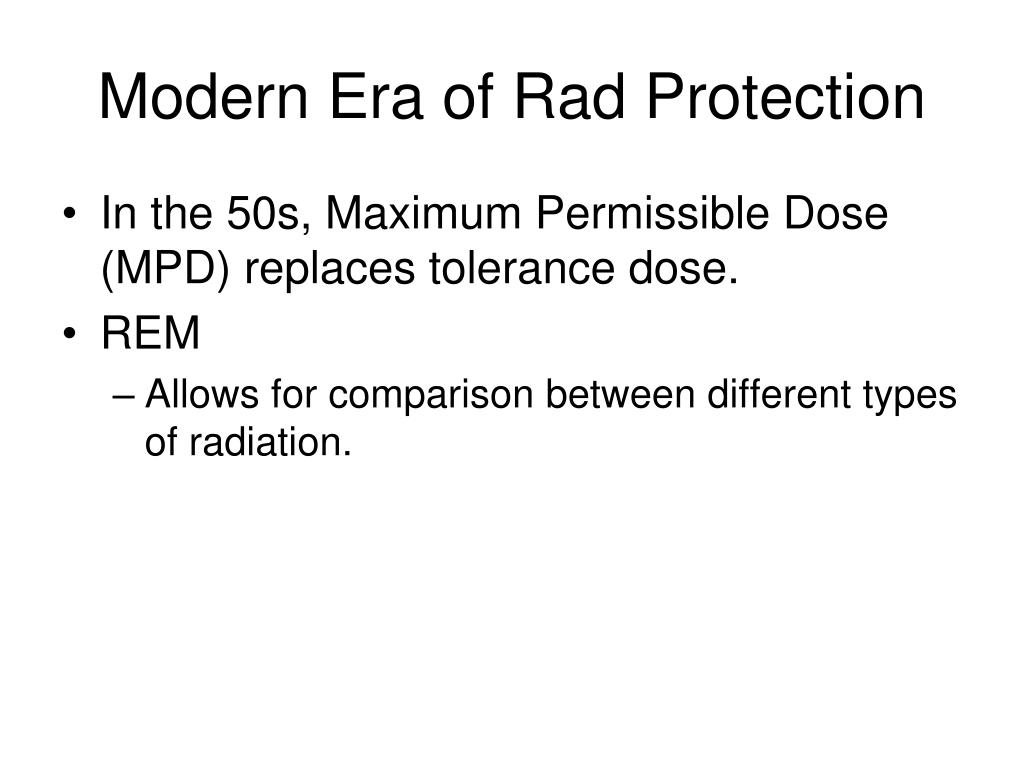 Modern Era of Rad Protection

• In the 50s, Maximum Permissible Dose (MPD) replaces tolerance dose.
• REM
– Allows for comparison between different types of radiation.